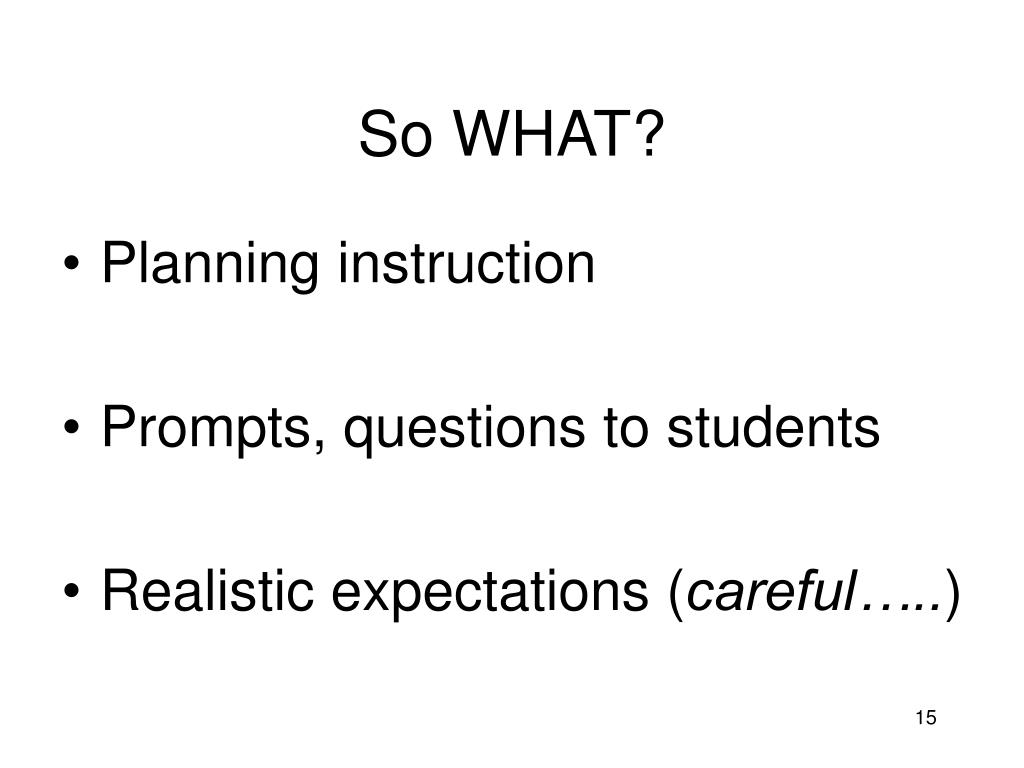 So WHAT?

• Planning instruction

• Prompts, questions to students

• Realistic expectations (careful…..)

15